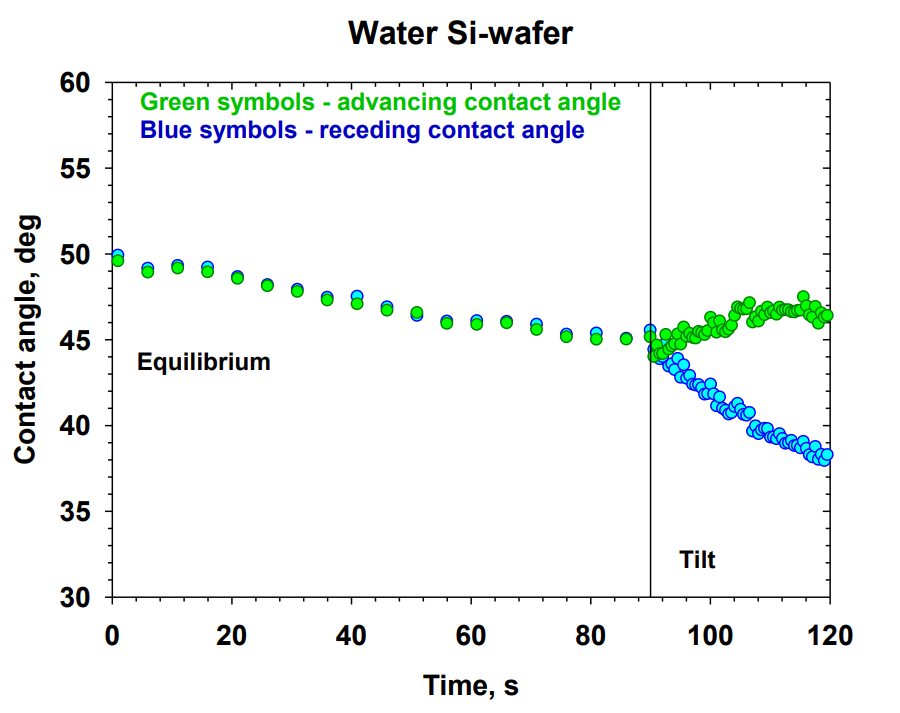 Water Si-wafer

Green symbols - advancing contact angle
Blue symbols - receding contact angle

Contact angle, deg

60
55
50
45
40
35
30

Equilibrium

Tilt

0
20
40
60
80
100
120

Time, s